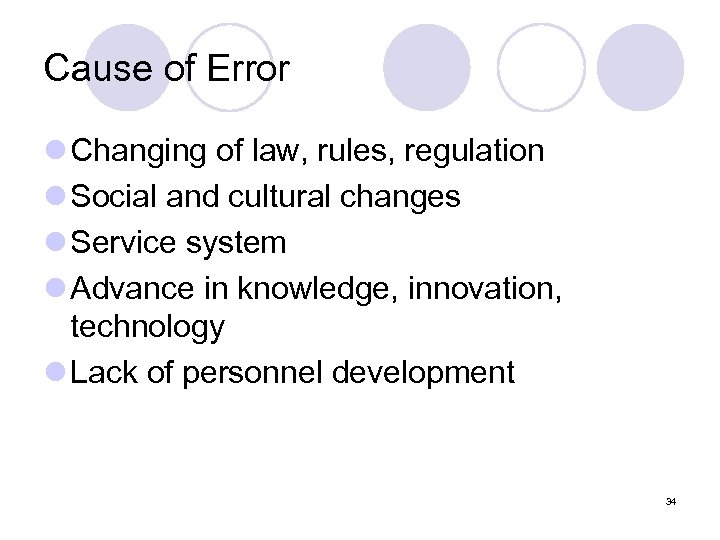 Cause of Error

- Changing of law, rules, regulation
- Social and cultural changes
- Service system
- Advance in knowledge, innovation, technology
- Lack of personnel development

34